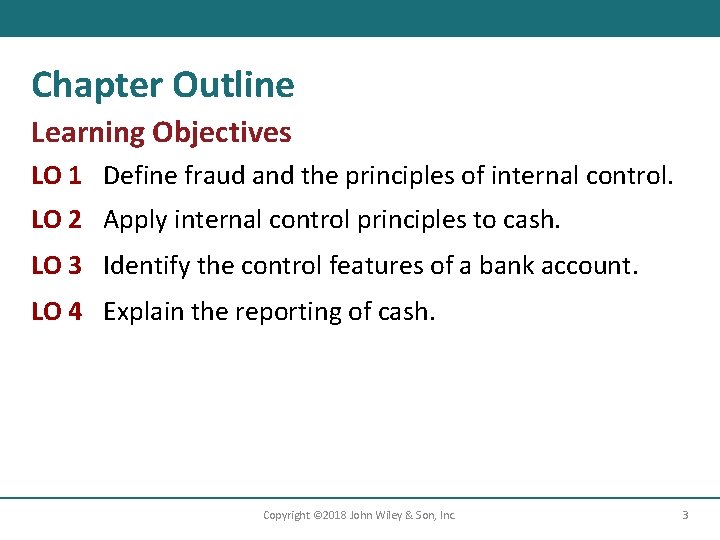 Chapter Outline

Learning Objectives

LO 1 Define fraud and the principles of internal control.

LO 2 Apply internal control principles to cash.

LO 3 Identify the control features of a bank account.

LO 4 Explain the reporting of cash.

Copyright ©2018 John Wiley & Son, Inc.

3